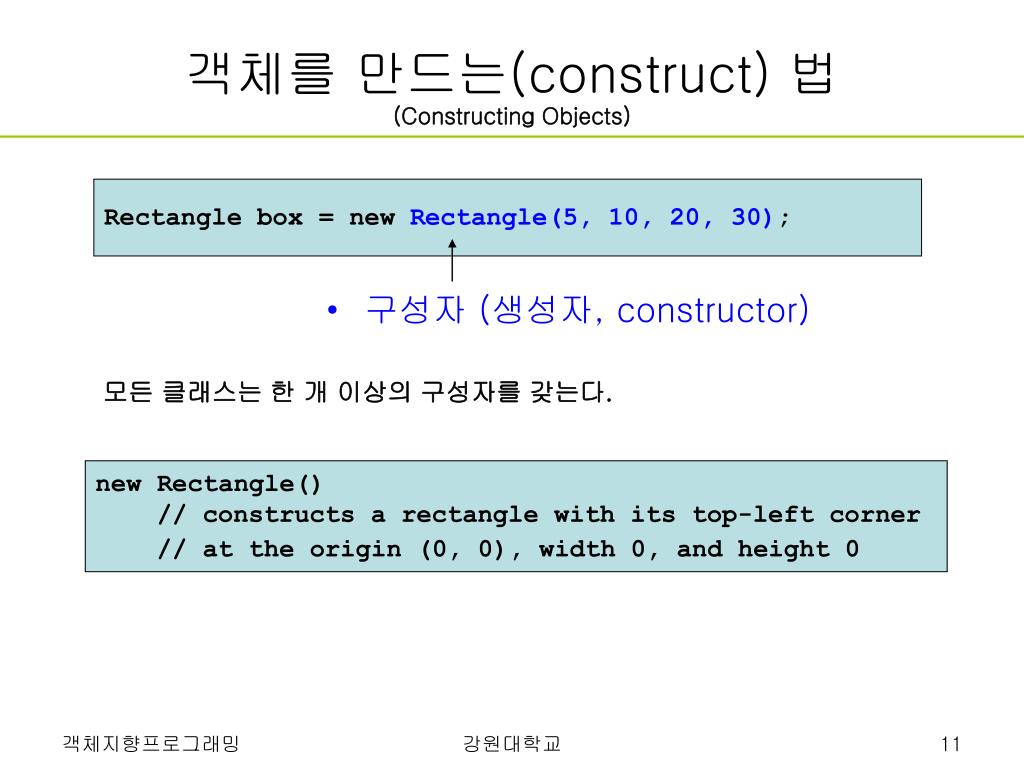 객체를 만드는(construct) 법
(Constructing Objects)

Rectangle box = new Rectangle(5, 10, 20, 30);

• 구성자 (생성자, constructor)

모든 클래스는 한 개 이상의 구성자를 갖는다.

new Rectangle()
    // constructs a rectangle with its top-left corner
    // at the origin (0, 0), width 0, and height 0

객체지향프로그래밍
강원대학교
11